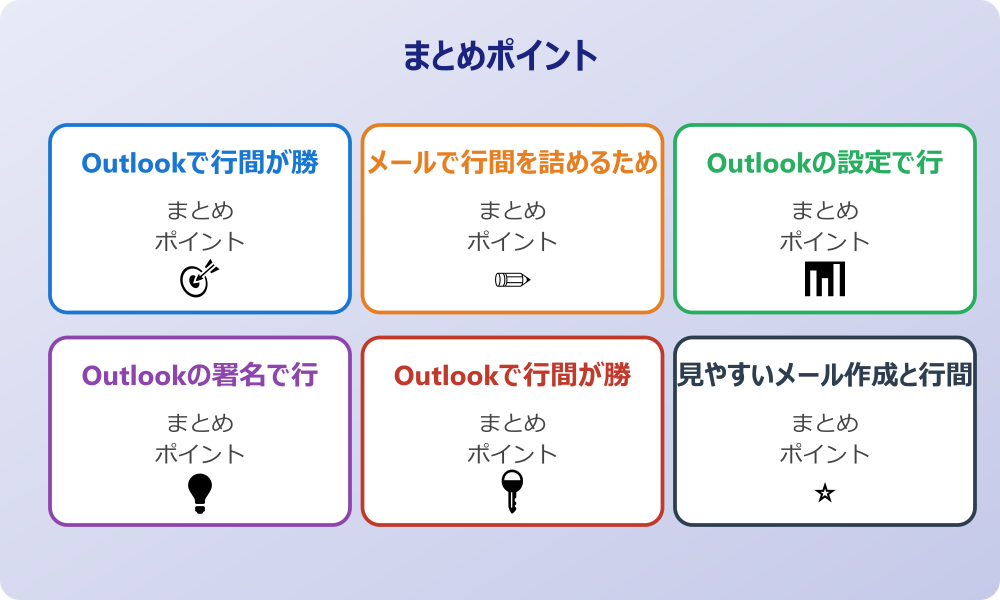 まとめポイント

Outlookで行間が勝

まとめ
ポイント

メールで行間を詰めるため

まとめ
ポイント

Outlookの設定で行

まとめ
ポイント

Outlookの署名で行

まとめ
ポイント

Outlookで行間が勝

まとめ
ポイント

見やすいメール作成と行間

まとめ
ポイント

☆